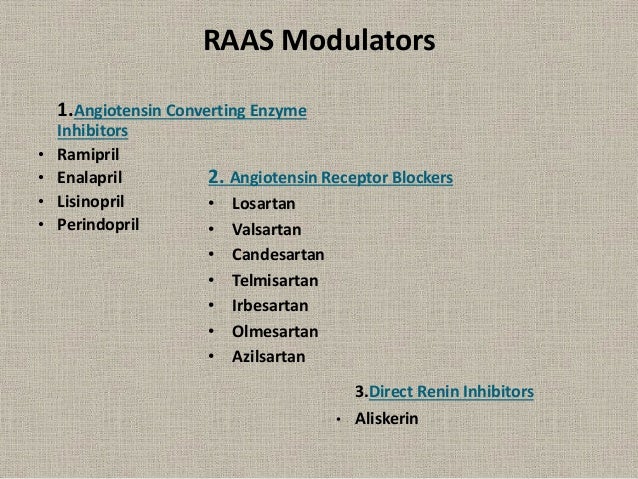 RAAS Modulators

1.Angiotensin Converting Enzyme Inhibitors
• Ramipril
• Enalapril
• Lisinopril
• Perindopril

2. Angiotensin Receptor Blockers
• Losartan
• Valsartan
• Candesartan
• Telmisartan
• Irbesartan
• Olmesartan
• Azilsartan

3.Direct Renin Inhibitors
• Aliskerin